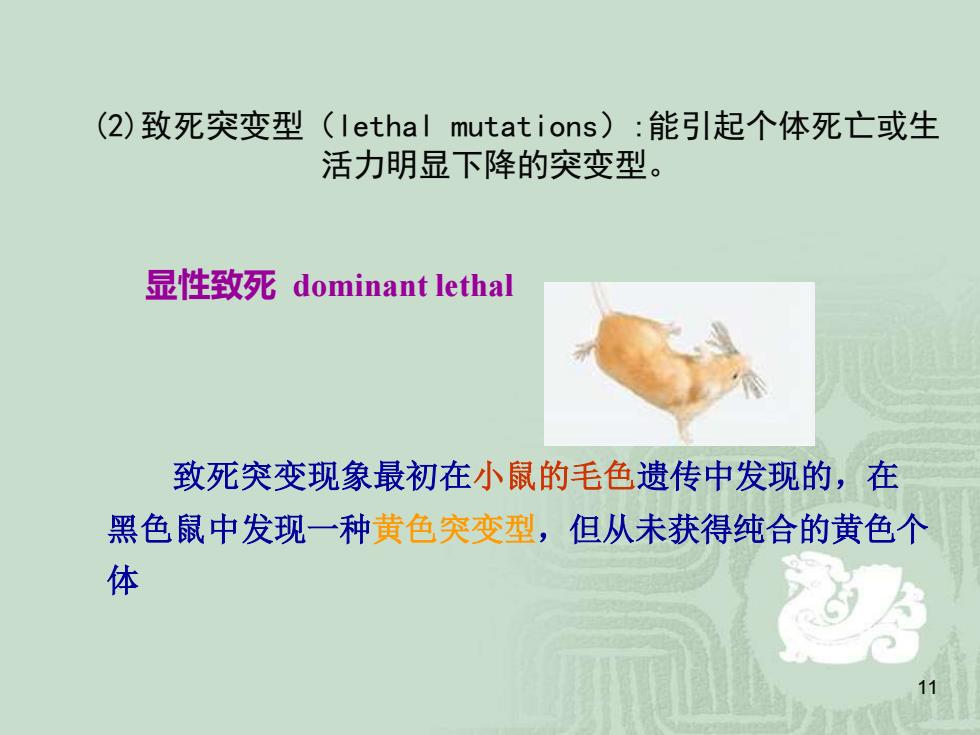 ⑵致死突变型（lethal mutations）:能引起个体死亡或生活力明显下降的突变型。

显性致死 dominant lethal

致死突变现象最初在小鼠的毛色遗传中发现的，在黑色鼠中发现一种黄色突变型，但从未获得纯合的黄色个体

11